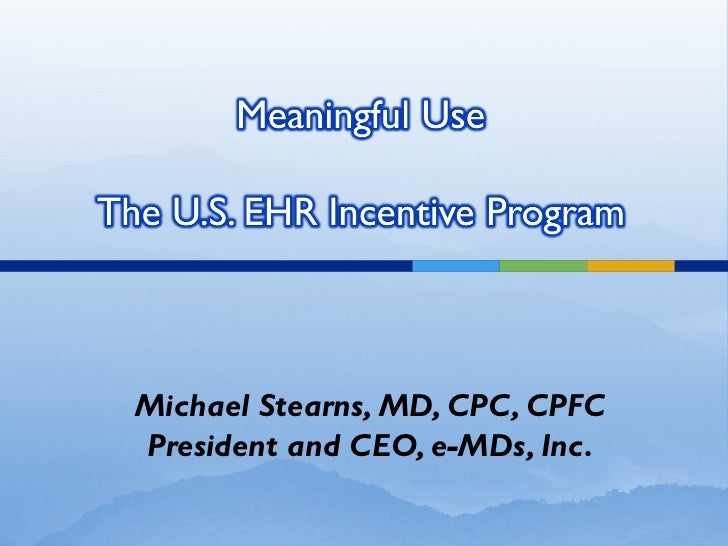 Meaningful Use

The U.S. EHR Incentive Program

Michael Stearns, MD, CPC, CPFC
President and CEO, e-MDs, Inc.